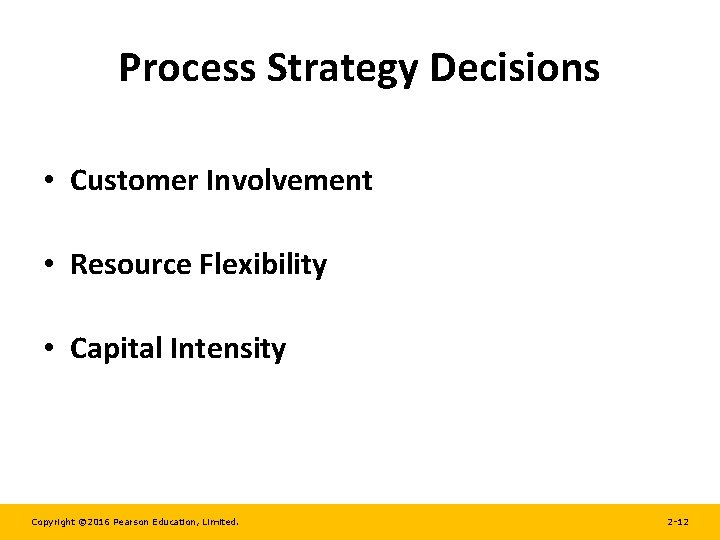 Process Strategy Decisions

• Customer Involvement

• Resource Flexibility

• Capital Intensity

Copyright ©2016 Pearson Education, Limited.

2-12